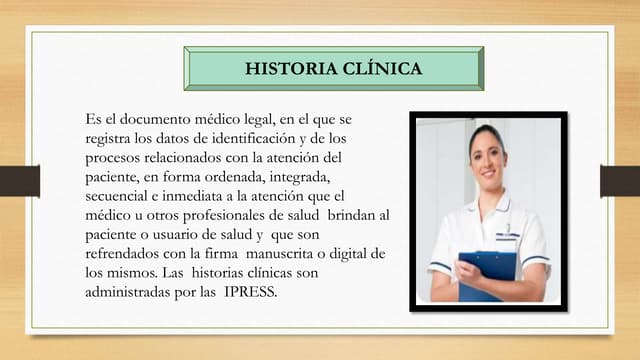 HISTORIA CLÍNICA

Es el documento médico legal, en el que se registra los datos de identificación y de los procesos relacionados con la atención del paciente, en forma ordenada, integrada, secuencial e inmediata a la atención que el médico u otros profesionales de salud brindan al paciente o usuario de salud y que son refrendados con la firma manuscrita o digital de los mismos. Las historias clínicas son administradas por las IPRESS.